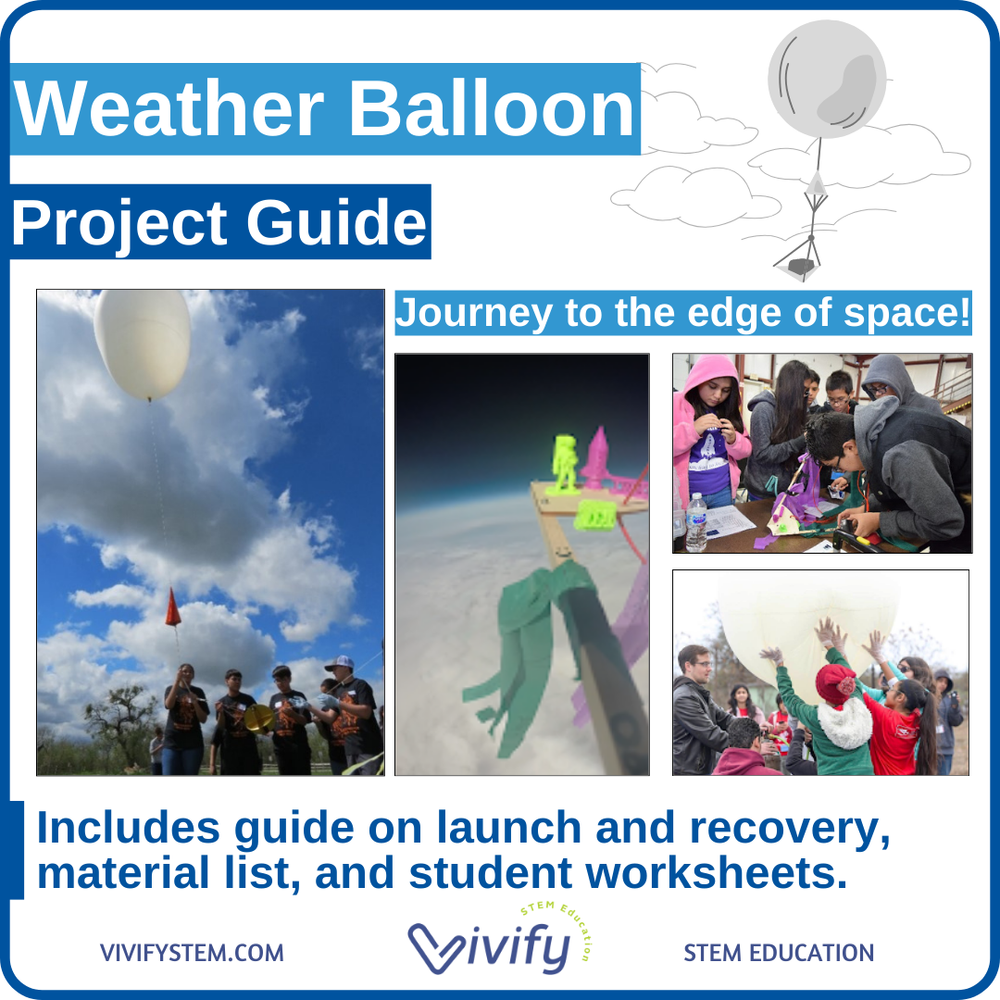 Weather Balloon

Project Guide

Journey to the edge of space!

Includes guide on launch and recovery, material list, and student worksheets.

VIVIFYSTEM.COM

Vivify STEM Education

STEM EDUCATION